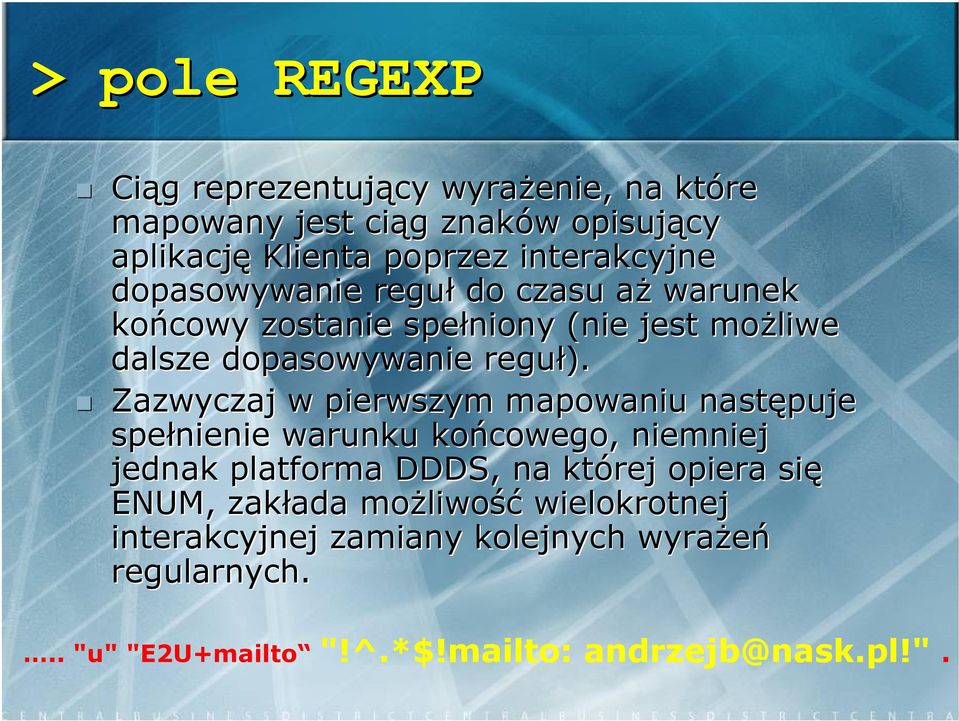 > pole REGEXP

Ciąg reprezentujący wyrażenie, na które mapowany jest ciąg znaków opisujący aplikację Klienta poprzez interakcyjne dopasowywanie reguł do czasu aż warunek końcowy zostanie spełniony (nie jest możliwe dalsze dopasowywanie reguł).

Zazwyczaj w pierwszym mapowaniu następuje spełnienie warunku końcowego, niemniej jednak platforma DDDS, na której opiera się ENUM, zakłada możliwość wielokrotnej interakcyjnej zamiany kolejnych wyrażeń regularnych.

….. "u" "E2U+mailto“ "!^.*$!mailto: andrzejb@nask.pl!" .

CENTRALBUSINESSDISTRICTCENTRALBUSINESSDISTRICTCENTRA